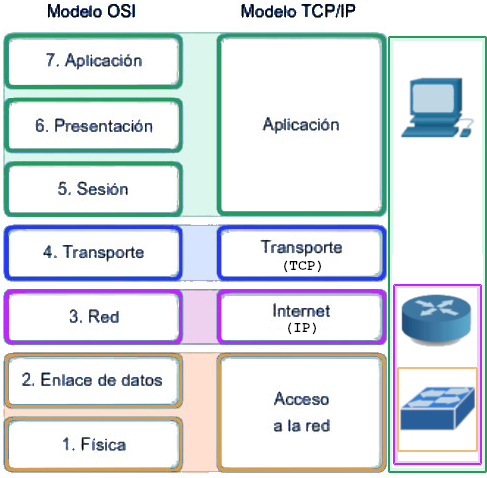 Modelo OSI

7. Aplicación

6. Presentación

5. Sesión

4. Transporte

3. Red

2. Enlace de datos

1. Física

Modelo TCP/IP

Aplicación

Transporte (TCP)

Internet (IP)

Acceso a la red